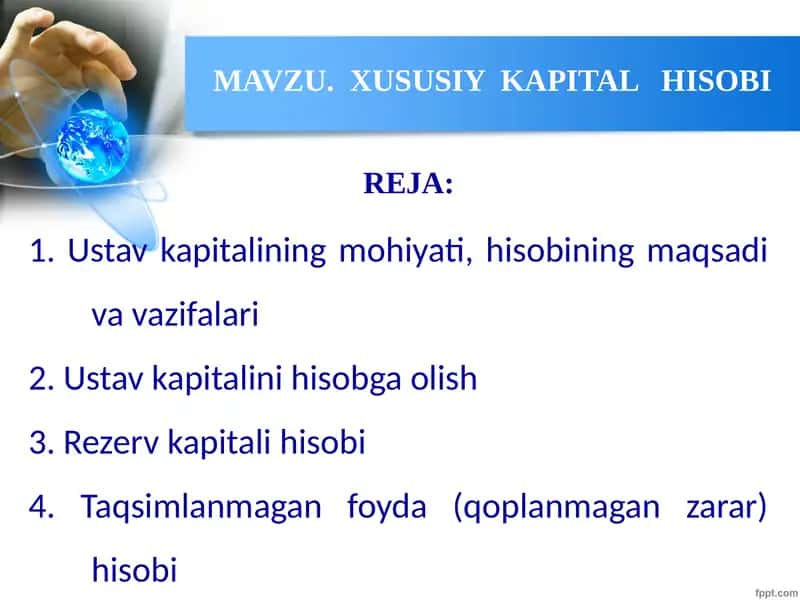 MAVZU. XUSUSIY KAPITAL HISOBI

REJA:

1. Ustav kapitalining mohiyati, hisobining maqsadi va vazifalari

2. Ustav kapitalini hisobga olish

3. Rezerv kapitali hisobi

4. Taqsimlanmagan foyda (qoplanmagan zarar) hisobi

fppt.com